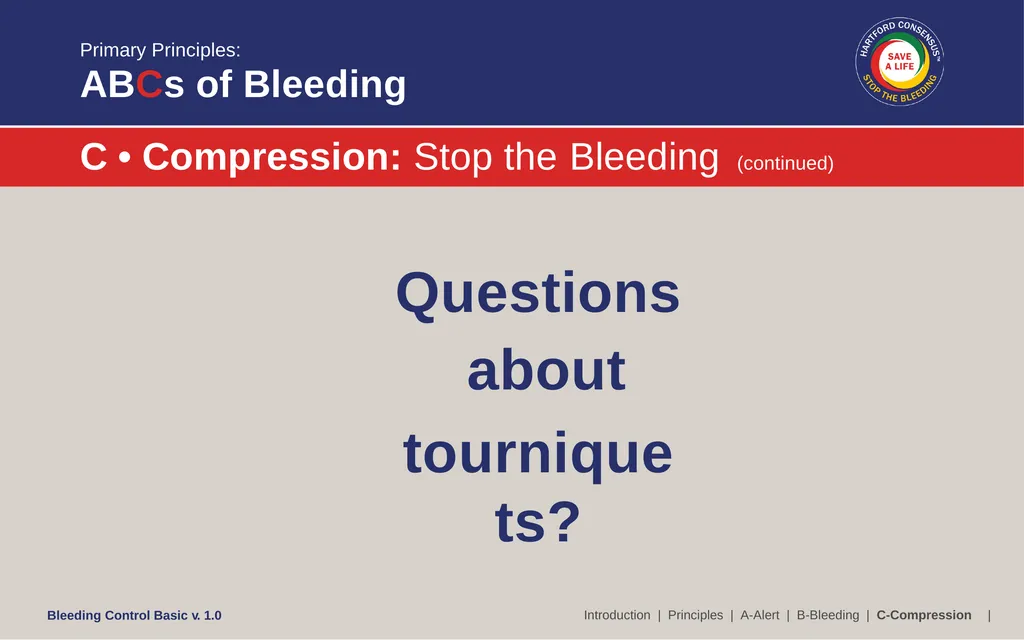 Primary Principles:
ABCs of Bleeding

HARTFORD CONSENSUS™
SAVE A LIFE
STOP THE BLEEDING

C • Compression: Stop the Bleeding (continued)

Questions about tourniquets?

Bleeding Control Basic v. 1.0

Introduction | Principles | A-Alert | B-Bleeding | C-Compression |